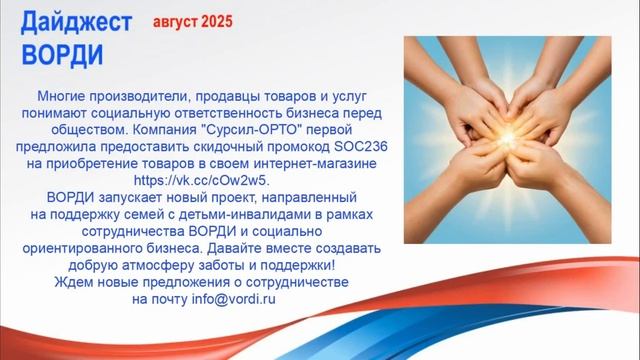 Дайджест ВОРДИ

август 2025

Многие производители, продавцы товаров и услуг понимают социальную ответственность бизнеса перед обществом. Компания "Сурсил-ОРТО" первой предложила предоставить скидочный промокод SOC236 на приобретение товаров в своем интернет-магазине https://vk.cc/cOw2w5.
ВОРДИ запускает новый проект, направленный на поддержку семей с детьми-инвалидами в рамках сотрудничества ВОРДИ и социально ориентированного бизнеса. Давайте вместе создавать добрую атмосферу заботы и поддержки!
Ждем новые предложения о сотрудничестве на почту info@vordi.ru